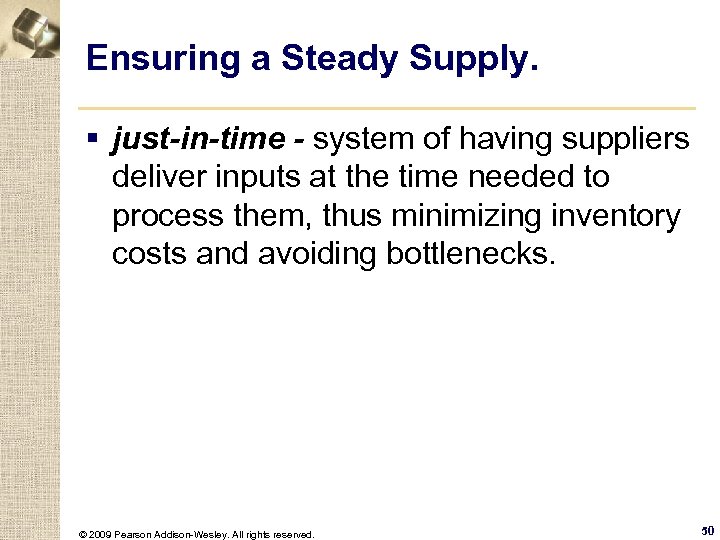 Ensuring a Steady Supply.

▪ just-in-time - system of having suppliers deliver inputs at the time needed to process them, thus minimizing inventory costs and avoiding bottlenecks.

© 2009 Pearson Addison-Wesley. All rights reserved.

50